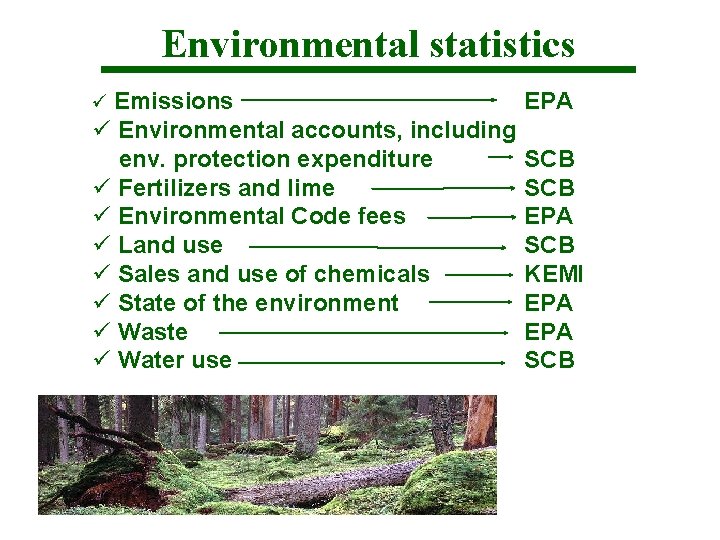 Environmental statistics

✓ Emissions → EPA
✓ Environmental accounts, including env. protection expenditure → SCB
✓ Fertilizers and lime → SCB
✓ Environmental Code fees → EPA
✓ Land use → SCB
✓ Sales and use of chemicals → KEMI
✓ State of the environment → EPA
✓ Waste → EPA
✓ Water use → SCB